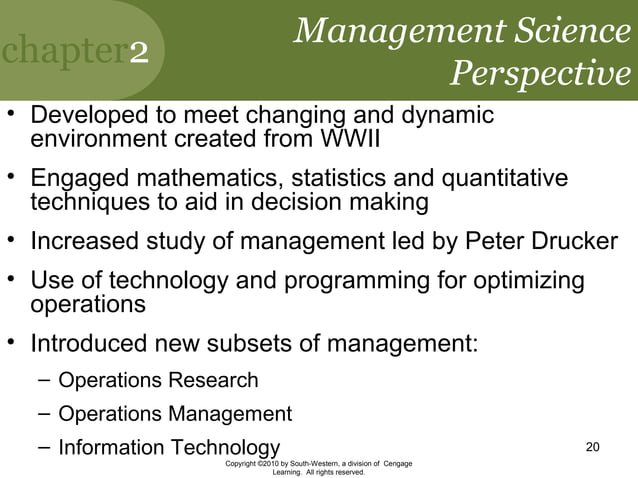 chapter2

Management Science Perspective

• Developed to meet changing and dynamic environment created from WWII
• Engaged mathematics, statistics and quantitative techniques to aid in decision making
• Increased study of management led by Peter Drucker
• Use of technology and programming for optimizing operations
• Introduced new subsets of management:
– Operations Research
– Operations Management
– Information Technology

20

Copyright ©2010 by South-Western, a division of Cengage Learning. All rights reserved.